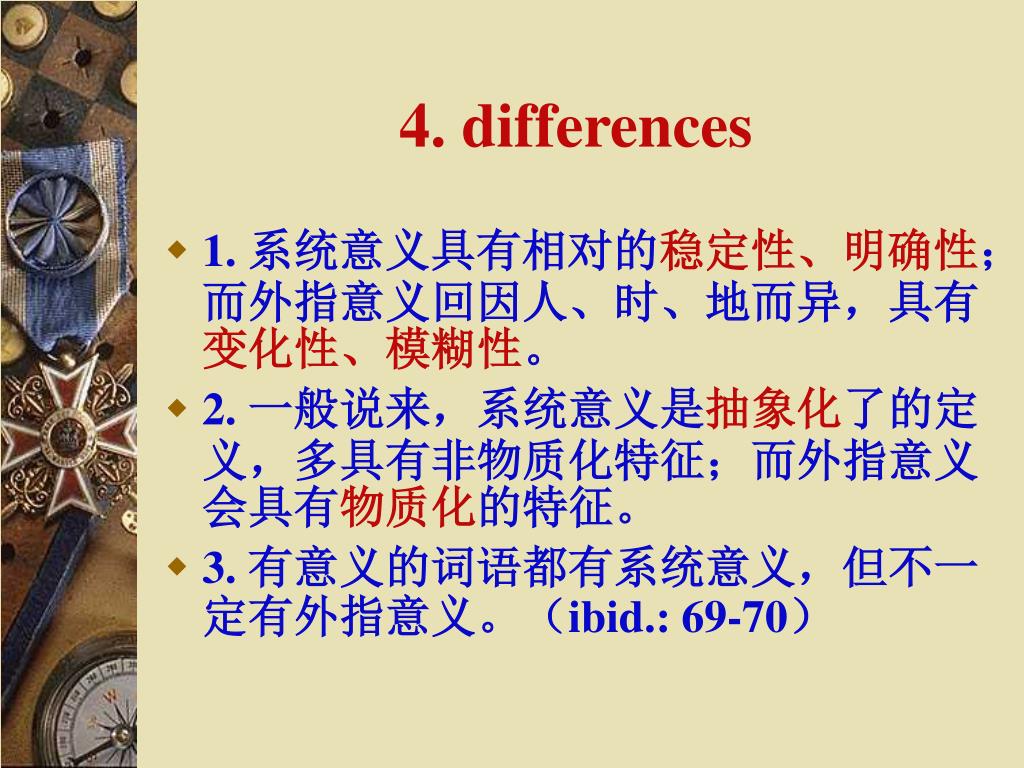 4. differences

1. 系统意义具有相对的稳定性、明确性；而外指意义回因人、时、地而异，具有变化性、模糊性。

2. 一般说来，系统意义是抽象化了的定义，多具有非物质化特征；而外指意义会具有物质化的特征。

3. 有意义的词语都有系统意义，但不一定有外指意义。（ibid.: 69-70）